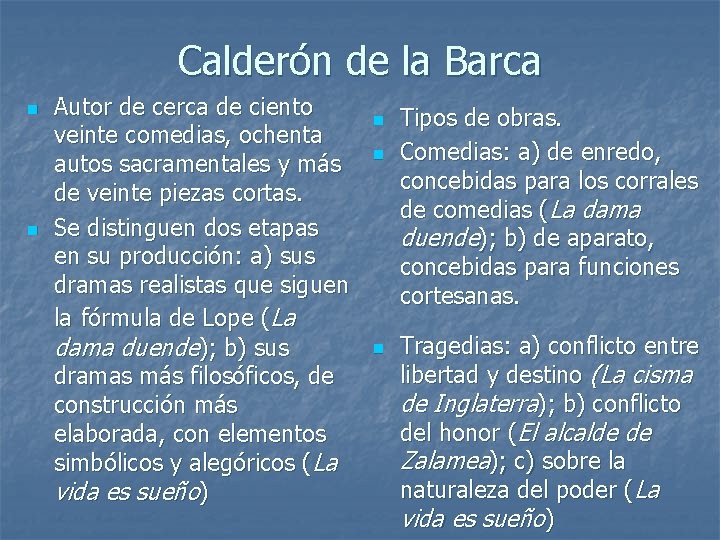 Calderón de la Barca

Autor de cerca de ciento veinte comedias, ochenta autos sacramentales y más de veinte piezas cortas.

Se distinguen dos etapas en su producción: a) sus dramas realistas que siguen la fórmula de Lope (La dama duende); b) sus dramas más filosóficos, de construcción más elaborada, con elementos simbólicos y alegóricos (La vida es sueño)

Tipos de obras.

Comedias: a) de enredo, concebidas para los corrales de comedias (La dama duende); b) de aparato, concebidas para funciones cortesanas.

Tragedias: a) conflicto entre libertad y destino (La cisma de Inglaterra); b) conflicto del honor (El alcalde de Zalamea); c) sobre la naturaleza del poder (La vida es sueño)